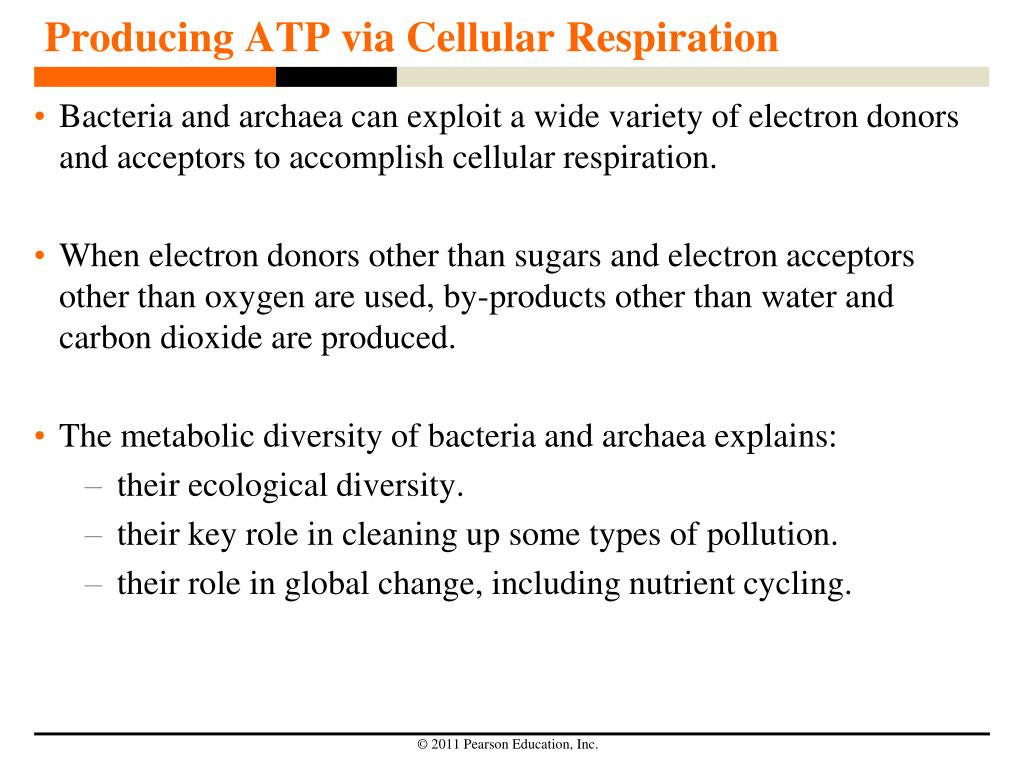 Producing ATP via Cellular Respiration

• Bacteria and archaea can exploit a wide variety of electron donors and acceptors to accomplish cellular respiration.

• When electron donors other than sugars and electron acceptors other than oxygen are used, by-products other than water and carbon dioxide are produced.

• The metabolic diversity of bacteria and archaea explains:
– their ecological diversity.
– their key role in cleaning up some types of pollution.
– their role in global change, including nutrient cycling.

© 2011 Pearson Education, Inc.